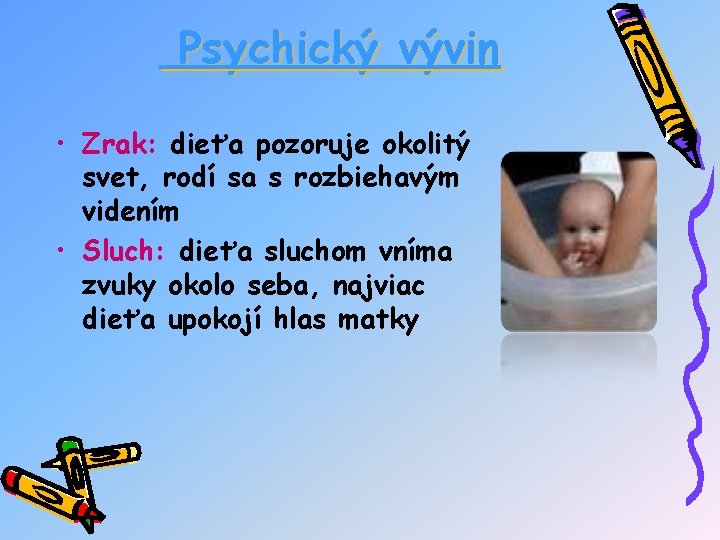 Psychický vývin

• Zrak: dieťa pozoruje okolitý svet, rodí sa s rozbiehavým videním
• Sluch: dieťa sluchom vníma zvuky okolo seba, najviac dieťa upokojí hlas matky